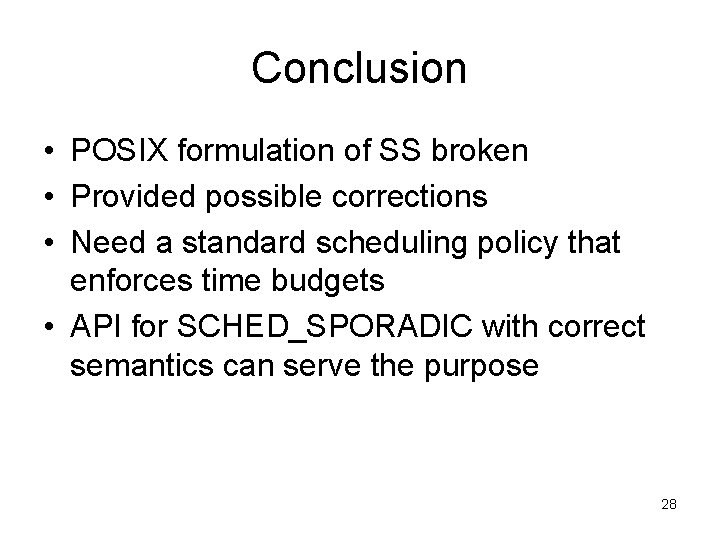 Conclusion

• POSIX formulation of SS broken
• Provided possible corrections
• Need a standard scheduling policy that enforces time budgets
• API for SCHED_SPORADIC with correct semantics can serve the purpose

28